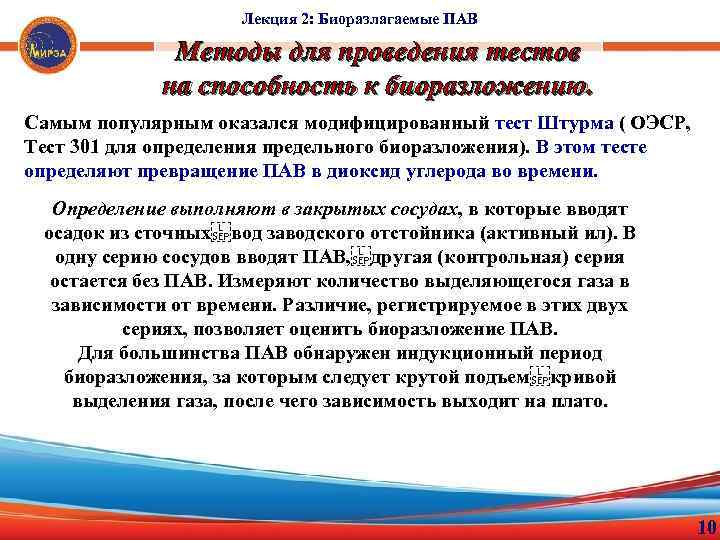 МИРЭА

Лекция 2: Биоразлагаемые ПАВ

Методы для проведения тестов на способность к биоразложению.

Самым популярным оказался модифицированный тест Штурма ( ОЭСР, Тест 301 для определения предельного биоразложения). В этом тесте определяют превращение ПАВ в диоксид углерода во времени.

Определение выполняют в закрытых сосудах, в которые вводят осадок из сточных вод заводского отстойника (активный ил). В одну серию сосудов вводят ПАВ, другая (контрольная) серия остается без ПАВ. Измеряют количество выделяющегося газа в зависимости от времени. Различие, регистрируемое в этих двух сериях, позволяет оценить биоразложение ПАВ.
Для большинства ПАВ обнаружен индукционный период биоразложения, за которым следует крутой подъем кривой выделения газа, после чего зависимость выходит на плато.

10